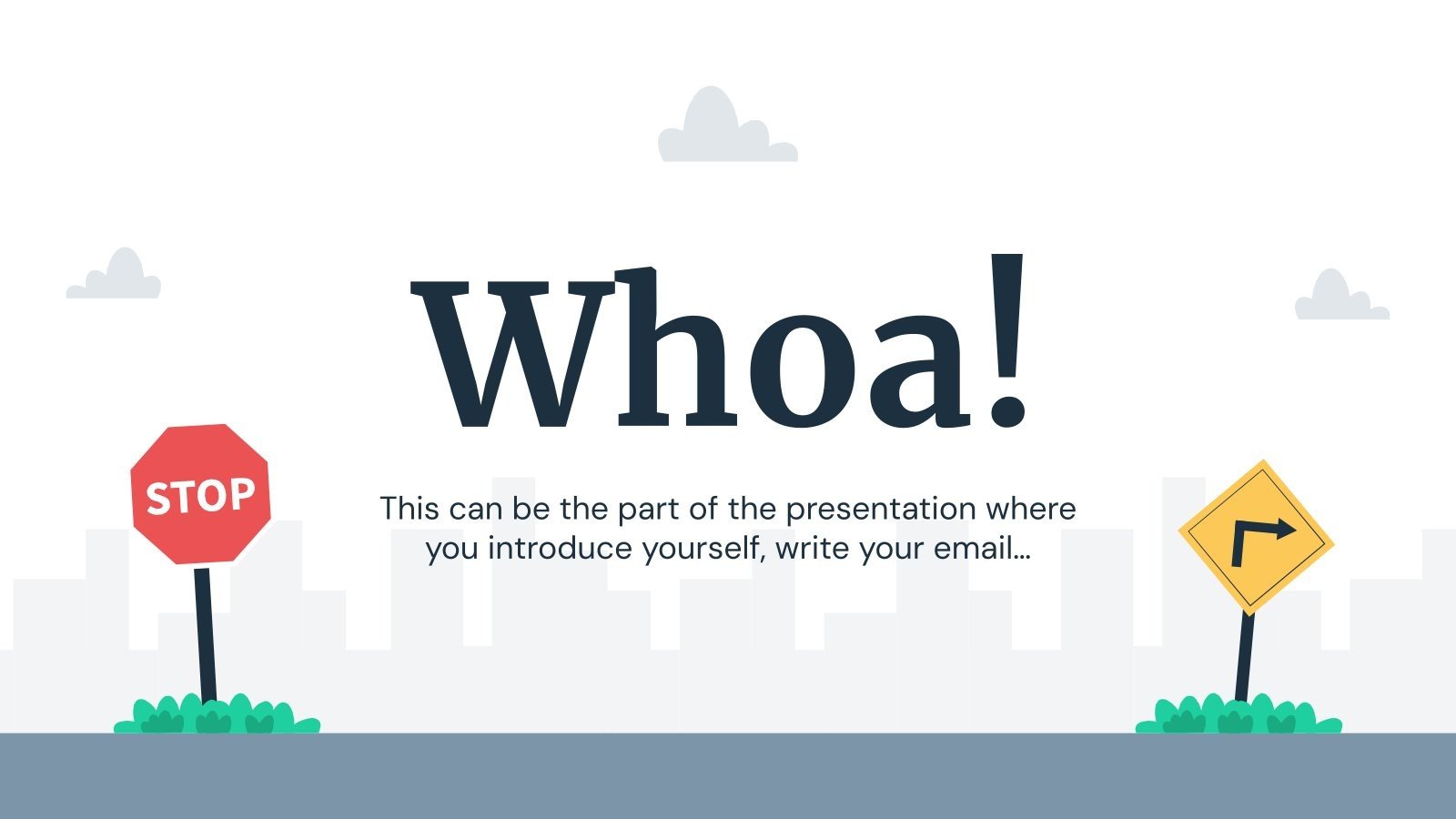 Whoa!

STOP

This can be the part of the presentation where you introduce yourself, write your email…